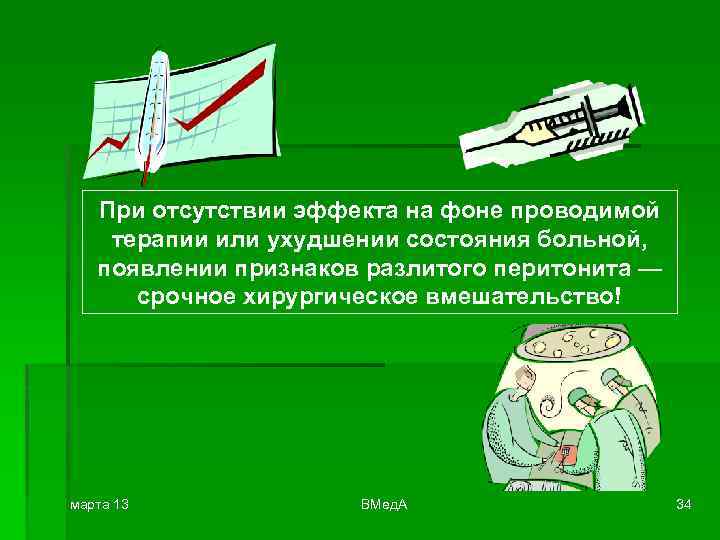 При отсутствии эффекта на фоне проводимой терапии или ухудшении состояния больной, появлении признаков разлитого перитонита — срочное хирургическое вмешательство!

марта 13

ВМедА

34